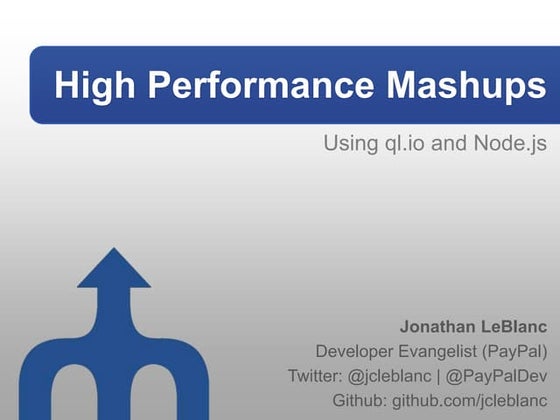 High Performance Mashups

Using ql.io and Node.js

Jonathan LeBlanc
Developer Evangelist (PayPal)
Twitter: @jcleblanc | @PayPalDev
Github: github.com/jcleblanc